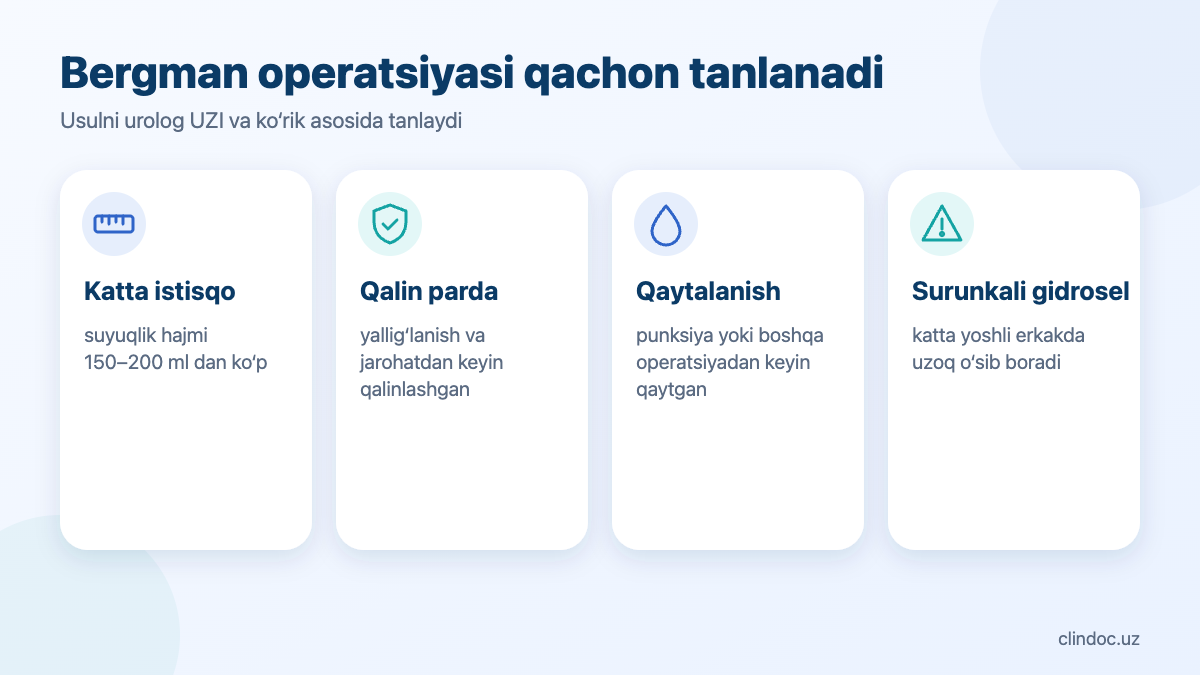 Bergman operatsiyasi qachon tanlanadi

Usulni urolog UZI va ko'rik asosida tanlaydi

Katta istisqo

suyuqlik hajmi 150–200 ml dan ko'p

Qalin parda

yallig'lanish va jarohatdan keyin qalinlashgan

Qaytalanish

punksiya yoki boshqa operatsiyadan keyin qaytgan

Surunkali gidrosel

katta yoshli erkakda uzoq o'sib boradi

clindoc.uz